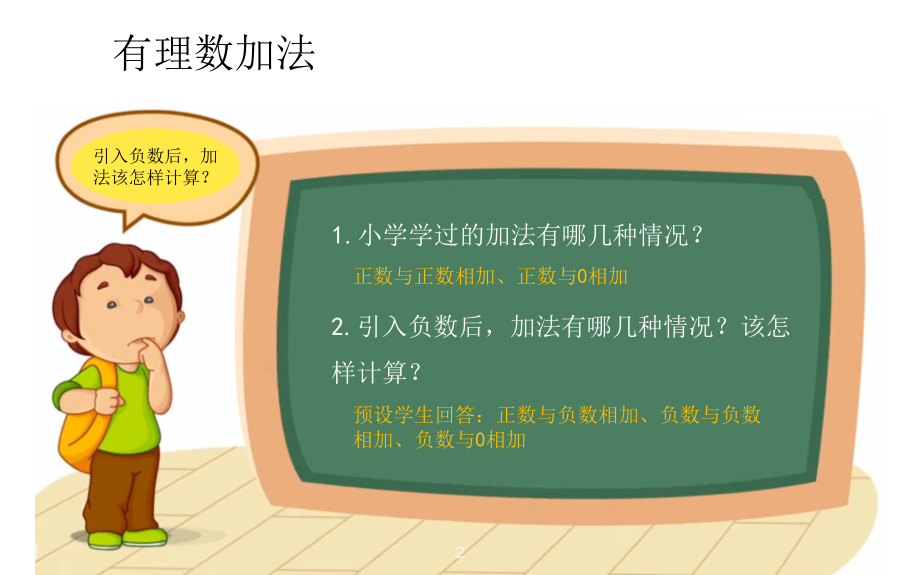 有理数加法

引入负数后，加法该怎样计算？

1. 小学学过的加法有哪几种情况？

正数与正数相加、正数与0相加

2. 引入负数后，加法有哪几种情况？该怎样计算？

预设学生回答：正数与负数相加、负数与负数相加、负数与0相加

2